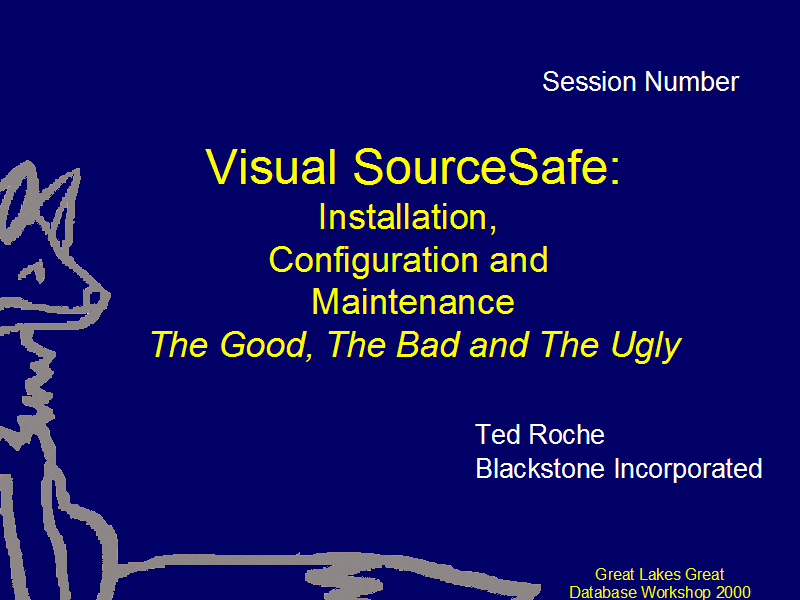 Session Number

Visual SourceSafe:
Installation,
Configuration and
Maintenance
The Good, The Bad and The Ugly

Ted Roche
Blackstone Incorporated

Great Lakes Great
Database Workshop 2000